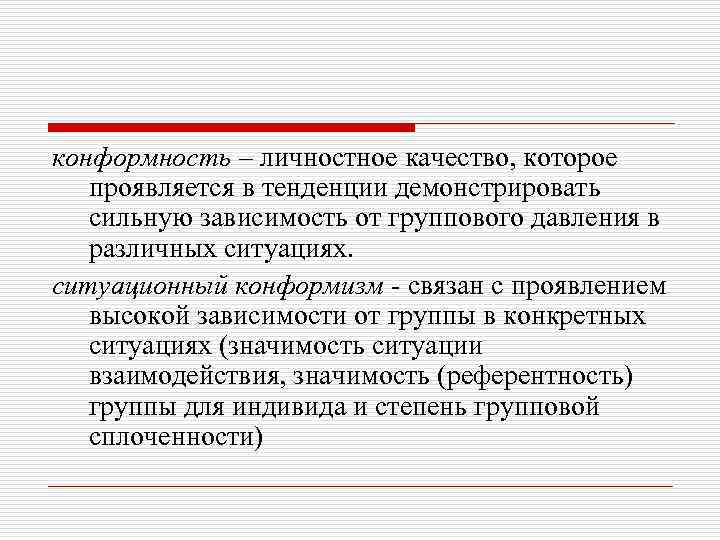 конформность – личностное качество, которое проявляется в тенденции демонстрировать сильную зависимость от группового давления в различных ситуациях.

ситуационный конформизм - связан с проявлением высокой зависимости от группы в конкретных ситуациях (значимость ситуации взаимодействия, значимость (референтность) группы для индивида и степень групповой сплоченности)